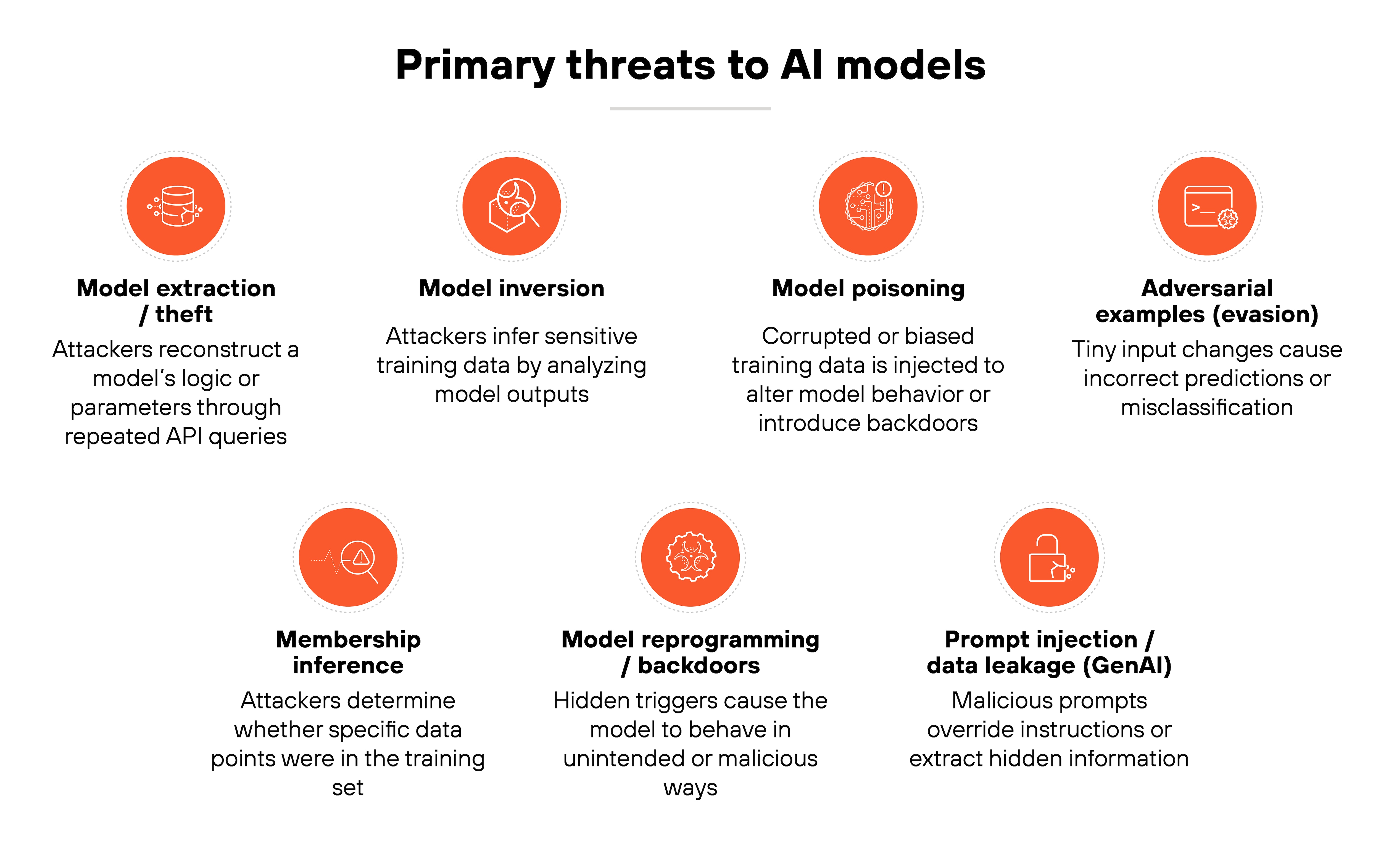 Primary threats to AI models

Model extraction / theft

Attackers reconstruct a model's logic or parameters through repeated API queries

Model inversion

Attackers infer sensitive training data by analyzing model outputs

Model poisoning

Corrupted or biased training data is injected to alter model behavior or introduce backdoors

Adversarial examples (evasion)

Tiny input changes cause incorrect predictions or misclassification

Membership inference

Attackers determine whether specific data points were in the training set

Model reprogramming / backdoors

Hidden triggers cause the model to behave in unintended or malicious ways

Prompt injection / data leakage (GenAI)

Malicious prompts override instructions or extract hidden information